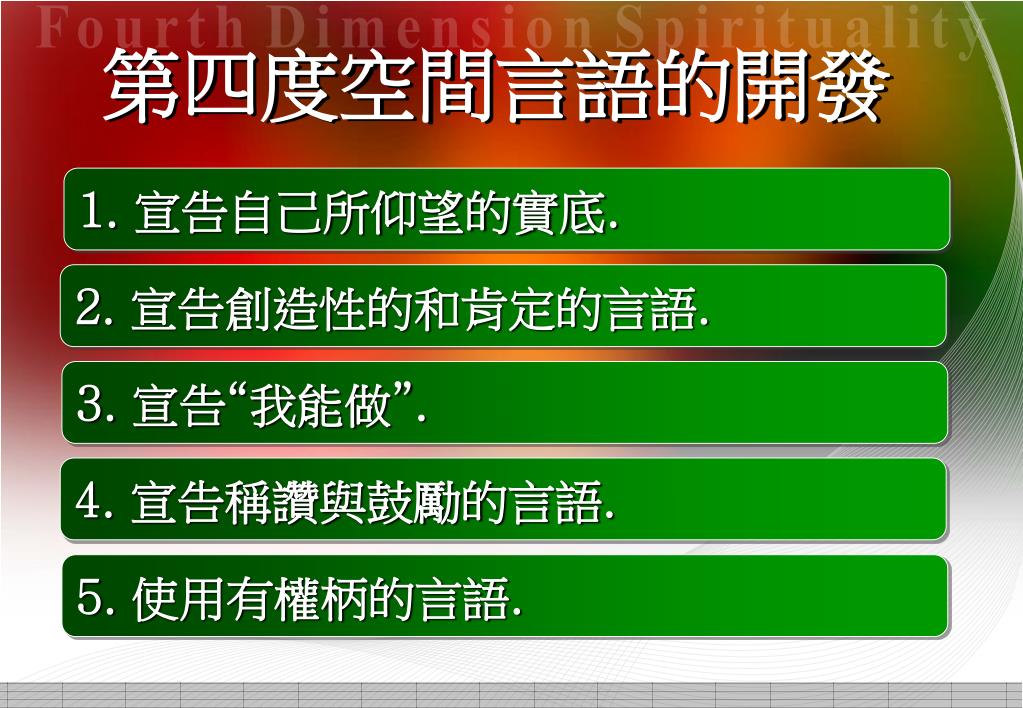 Fourth Dimension Spirituality

第四度空間言語的開發

1. 宣告自己所仰望的實底.

2. 宣告創造性的和肯定的言語.

3. 宣告“我能做”.

4. 宣告稱讚與鼓勵的言語.

5. 使用有權柄的言語.